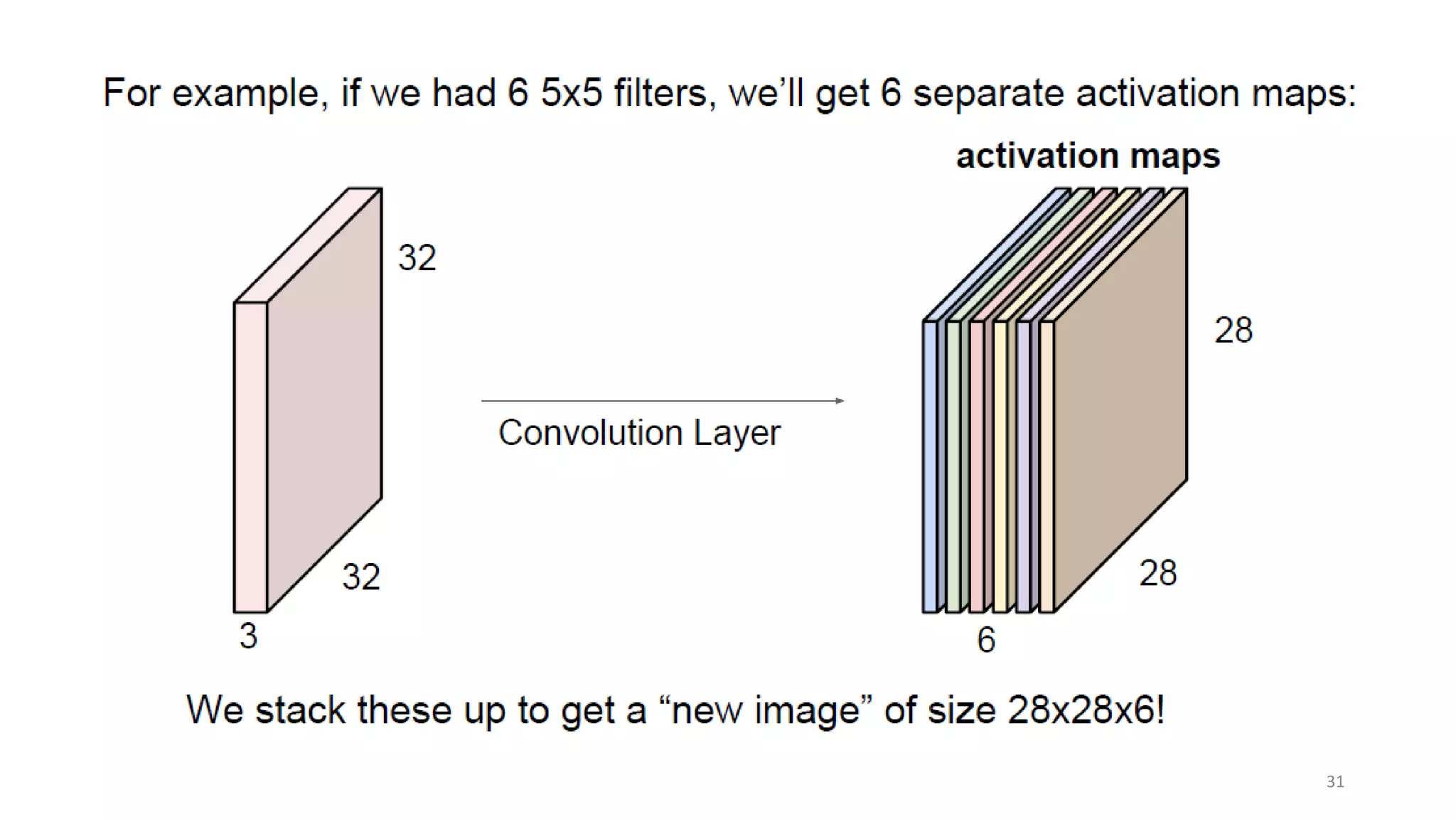 For example, if we had 6 5x5 filters, we'll get 6 separate activation maps:

activation maps

32

32

3

Convolution Layer

28

28

6

We stack these up to get a "new image" of size 28x28x6!

31